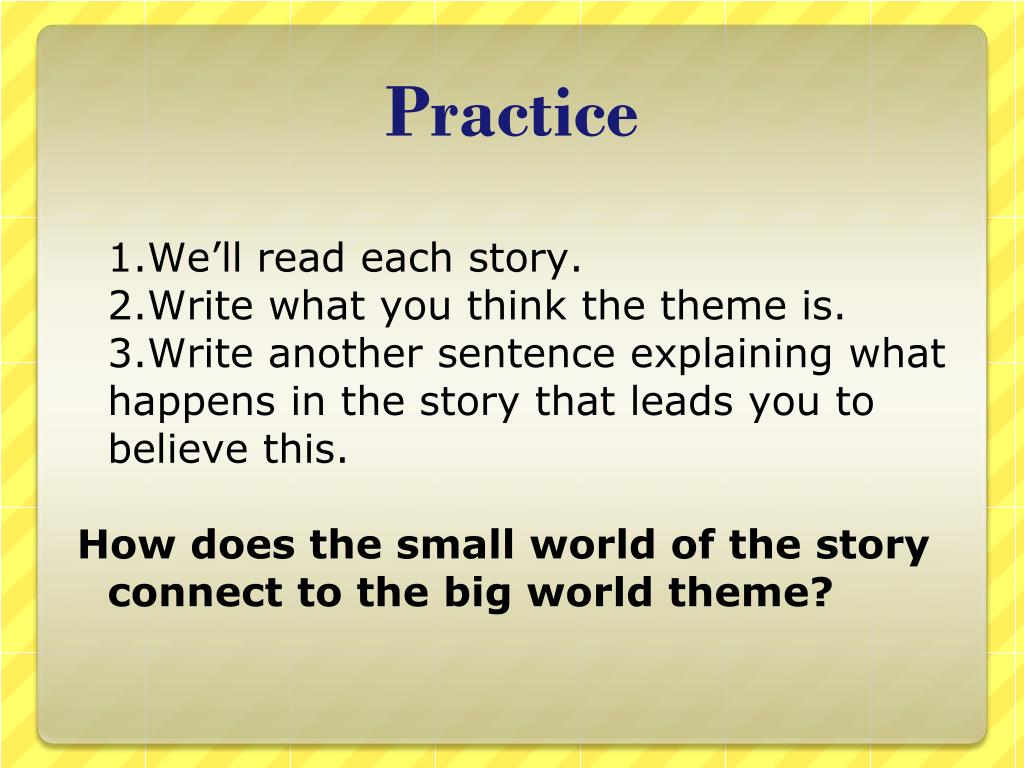 Practice

1.We’ll read each story.
2.Write what you think the theme is.
3.Write another sentence explaining what happens in the story that leads you to believe this.

How does the small world of the story connect to the big world theme?